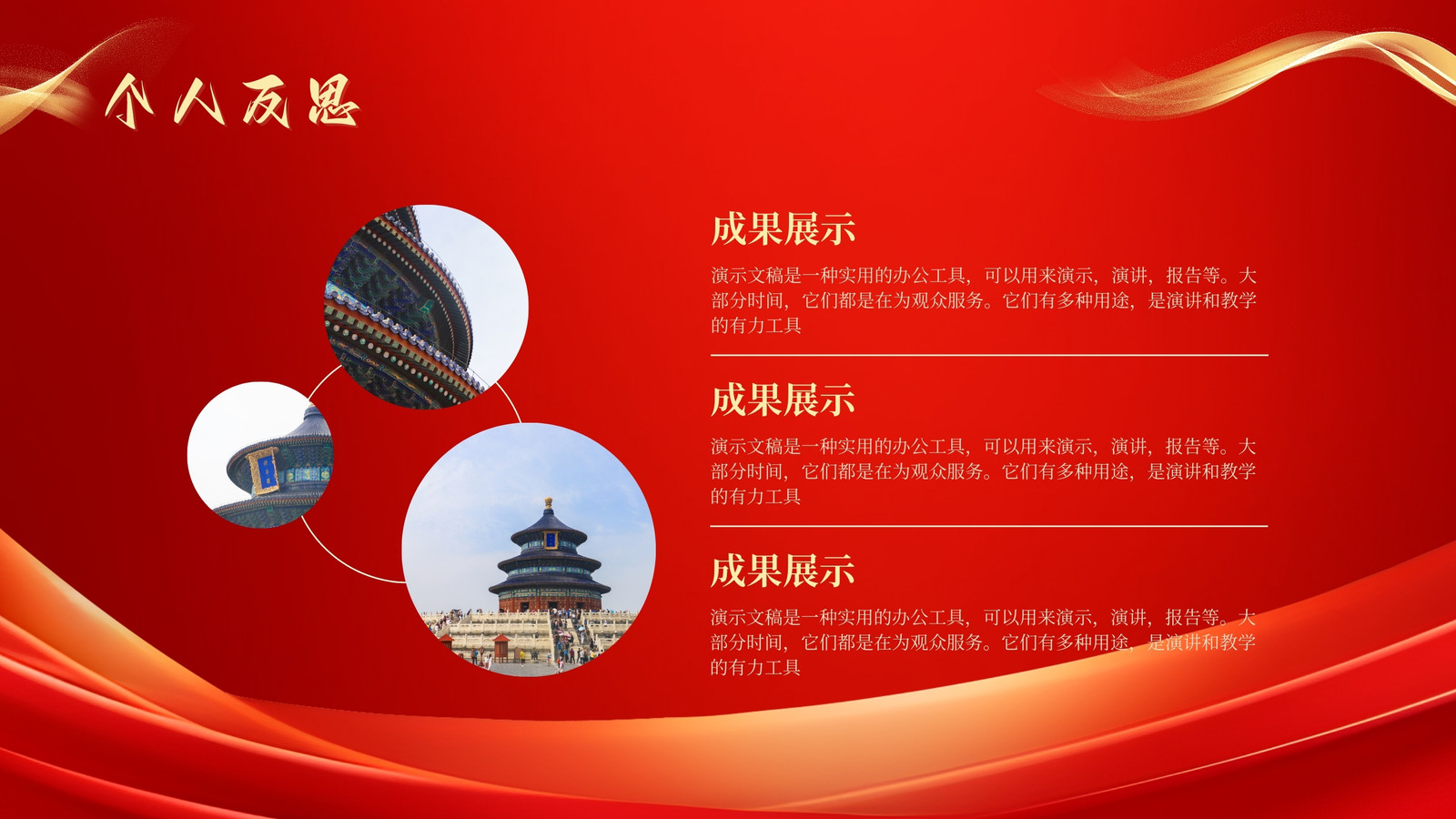 个人反思

成果展示

演示文稿是一种实用的办公工具，可以用来演示，演讲，报告等。大部分时间，它们都是在为观众服务。它们有多种用途，是演讲和教学的有力工具

成果展示

演示文稿是一种实用的办公工具，可以用来演示，演讲，报告等。大部分时间，它们都是在为观众服务。它们有多种用途，是演讲和教学的有力工具

成果展示

演示文稿是一种实用的办公工具，可以用来演示，演讲，报告等。大部分时间，它们都是在为观众服务。它们有多种用途，是演讲和教学的有力工具